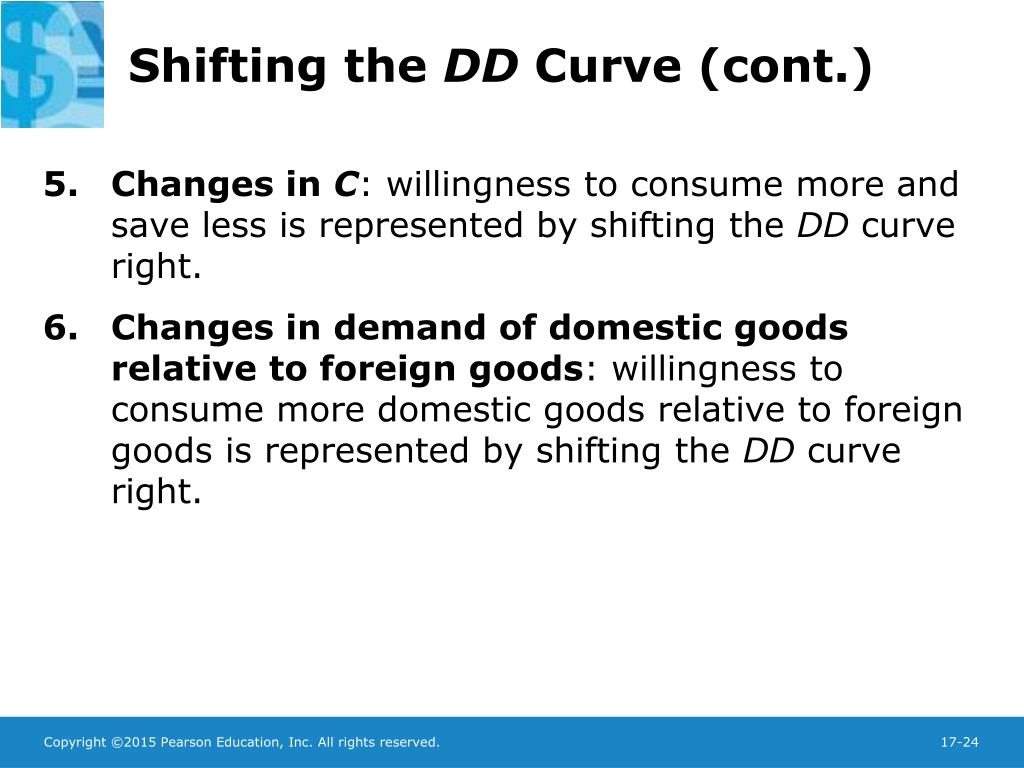 Shifting the DD Curve (cont.)

5. Changes in C: willingness to consume more and save less is represented by shifting the DD curve right.

6. Changes in demand of domestic goods relative to foreign goods: willingness to consume more domestic goods relative to foreign goods is represented by shifting the DD curve right.

Copyright ©2015 Pearson Education, Inc. All rights reserved.

17-24